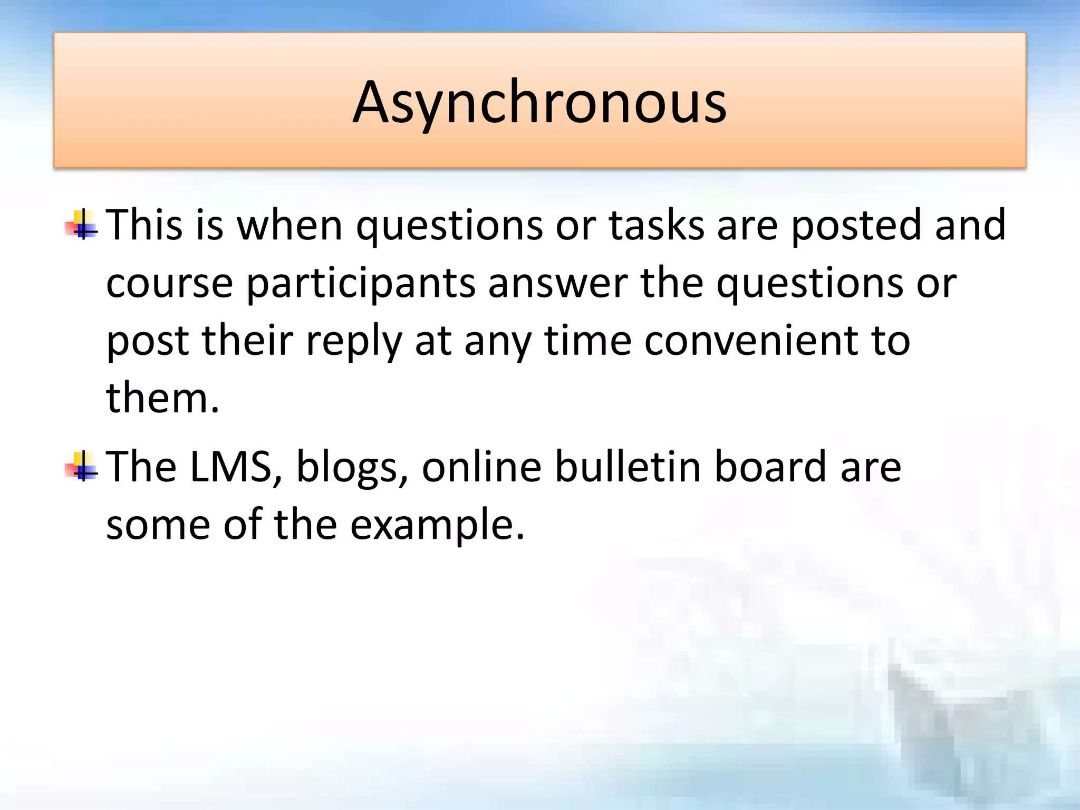 Asynchronous

This is when questions or tasks are posted and course participants answer the questions or post their reply at any time convenient to them.

The LMS, blogs, online bulletin board are some of the example.